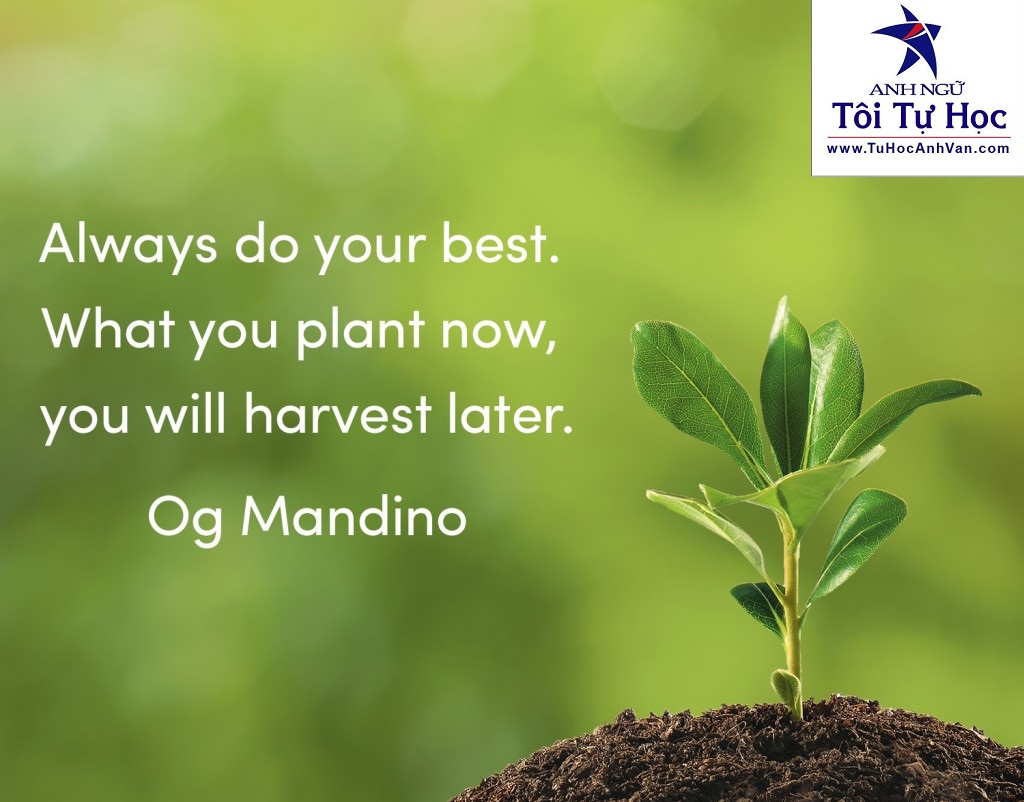 ANH NGỮ
Tôi Tự Học
www.TuHocAnhVan.com

Always do your best. What you plant now, you will harvest later.

Og Mandino